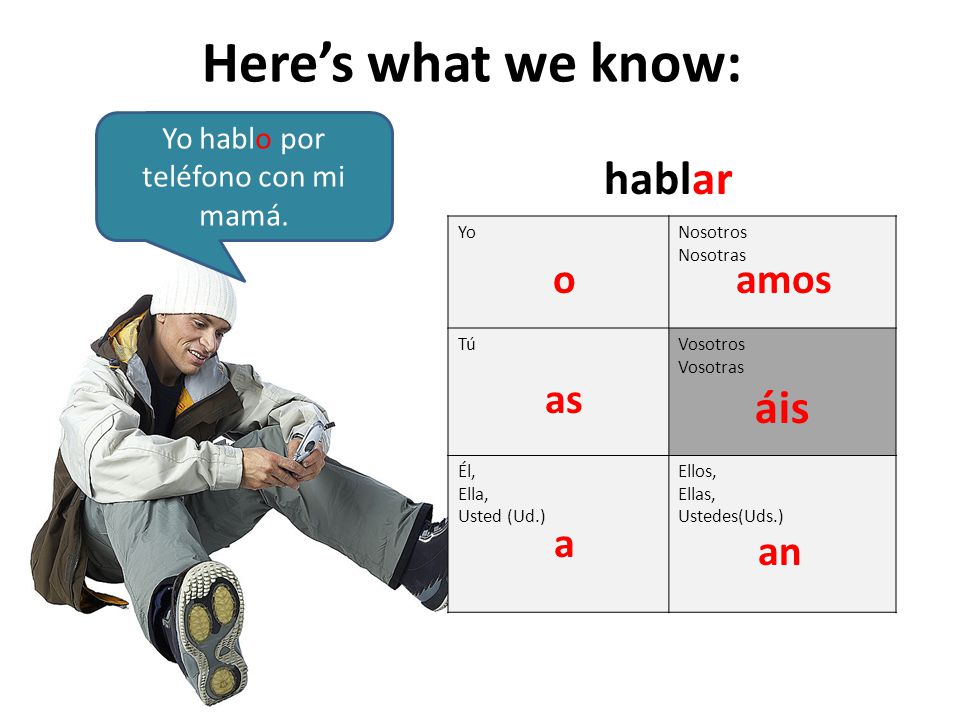 Here's what we know:

Yo hablo por teléfono con mi mamá.

hablar

| Yo o | Nosotros Nosotras amos |
|---|---|
| Tú as | Vosotros Vosotras áis |
| Él, Ella, Usted (Ud.) a | Ellos, Ellas, Ustedes(Uds.) an |